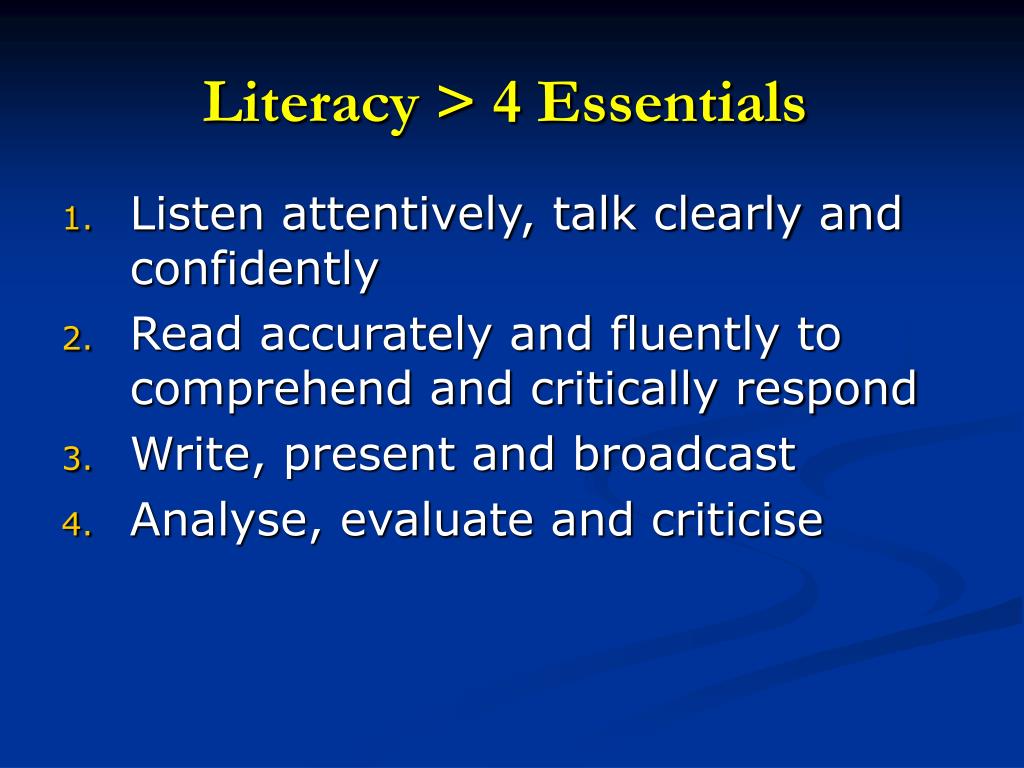 Literacy > 4 Essentials

1. Listen attentively, talk clearly and confidently
2. Read accurately and fluently to comprehend and critically respond
3. Write, present and broadcast
4. Analyse, evaluate and criticise